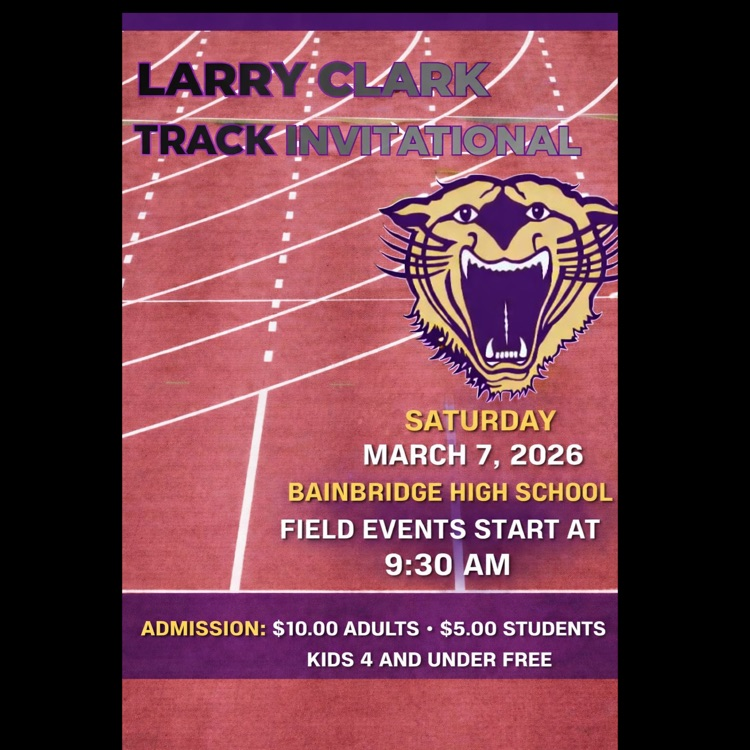 LARRY CLARK
TRACK INVITATIONAL

SATURDAY
MARCH 7, 2026
BAINBRIDGE HIGH SCHOOL
FIELD EVENTS START AT
9:30 AM

ADMISSION: $10.00 ADULTS • $5.00 STUDENTS
KIDS 4 AND UNDER FREE